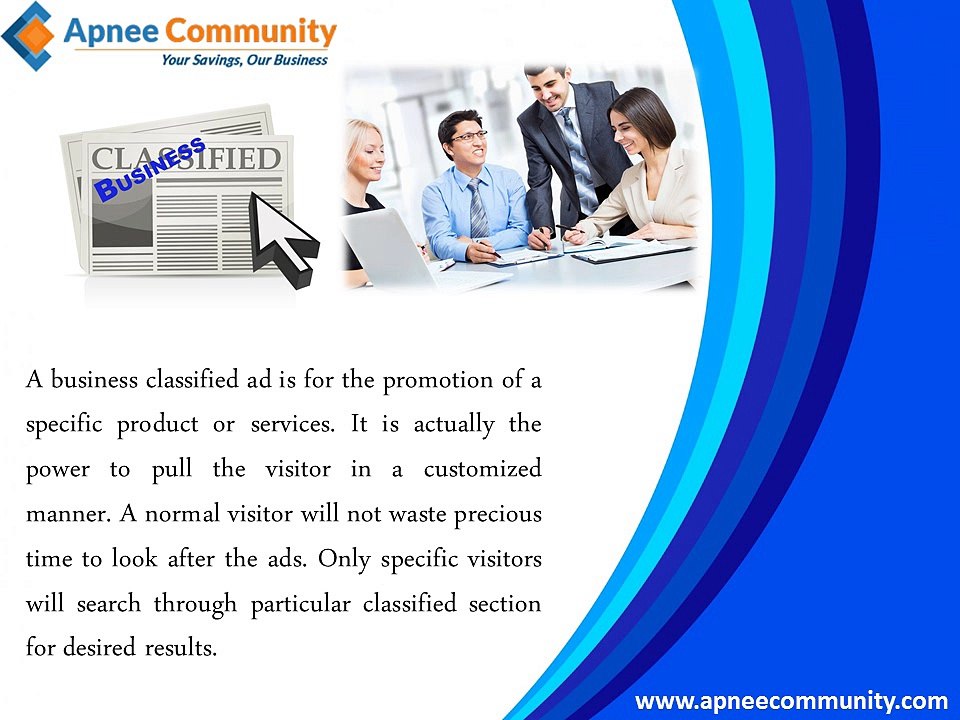 Apnee Community
Your Savings, Our Business

CLASSIFIED
BUSINESS

A business classified ad is for the promotion of a specific product or services. It is actually the power to pull the visitor in a customized manner. A normal visitor will not waste precious time to look after the ads. Only specific visitors will search through particular classified section for desired results.

www.apneecommunity.com